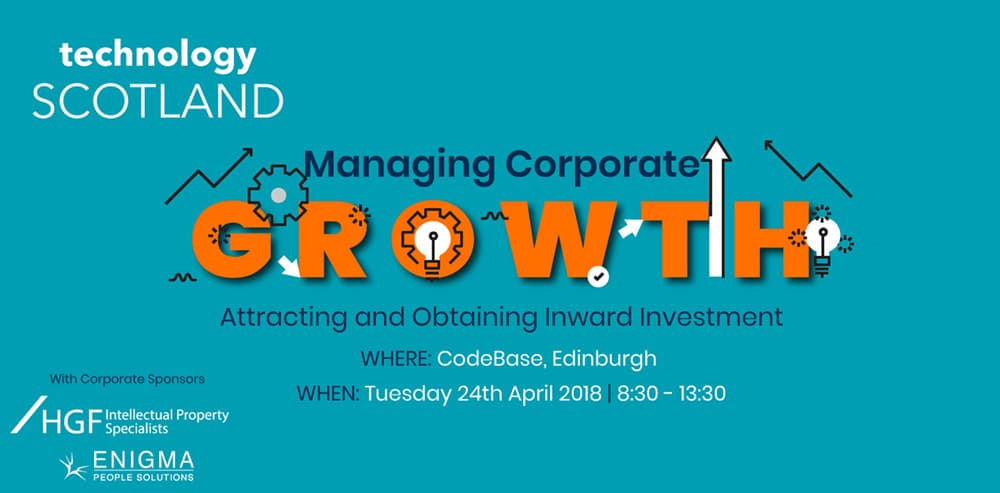 technology
SCOTLAND

Managing Corporate
GROWTH

Attracting and Obtaining Inward Investment

WHERE: CodeBase, Edinburgh

WHEN: Tuesday 24th April 2018 | 8:30 - 13:30

With Corporate Sponsors

HGF Intellectual Property Specialists

ENIGMA PEOPLE SOLUTIONS